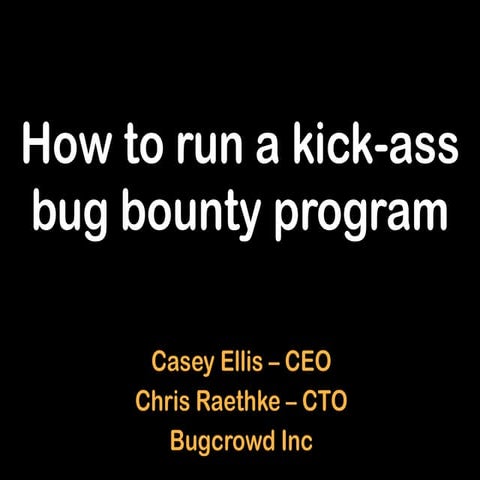 How to run a kick-ass bug bounty program

Casey Ellis – CEO
Chris Raethke – CTO
Bugcrowd Inc